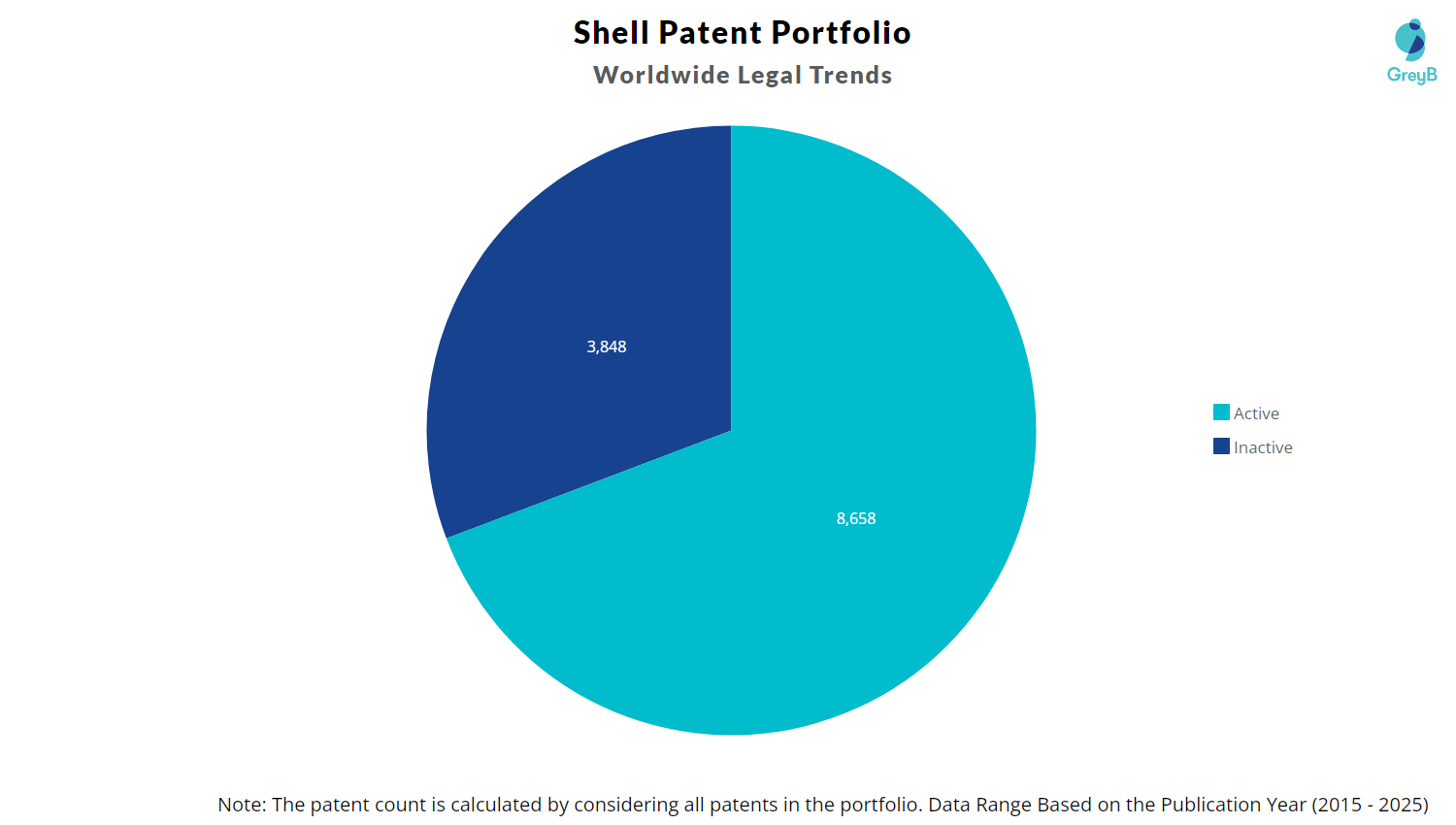 Shell Patent Portfolio
Worldwide Legal Trends

GreyB

3,848

8,658

Active
Inactive

Note: The patent count is calculated by considering all patents in the portfolio. Data Range Based on the Publication Year (2015 - 2025)